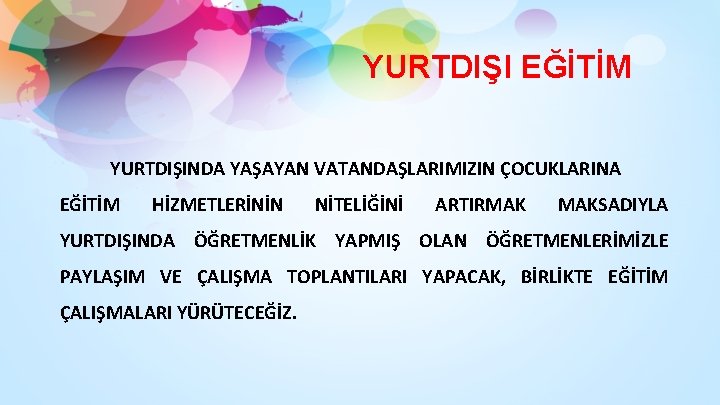 YURTDIŞI EĞİTİM

YURTDIŞINDA YAŞAYAN VATANDAŞLARIMIZIN ÇOCUKLARINA EĞİTİM HİZMETLERİNİN NİTELİĞİNİ ARTIRMAK MAKSADIYLA YURTDIŞINDA ÖĞRETMENLİK YAPMIŞ OLAN ÖĞRETMENLERİMİZLE PAYLAŞIM VE ÇALIŞMA TOPLANTILARI YAPACAK, BİRLİKTE EĞİTİM ÇALIŞMALARI YÜRÜTECEĞİZ.